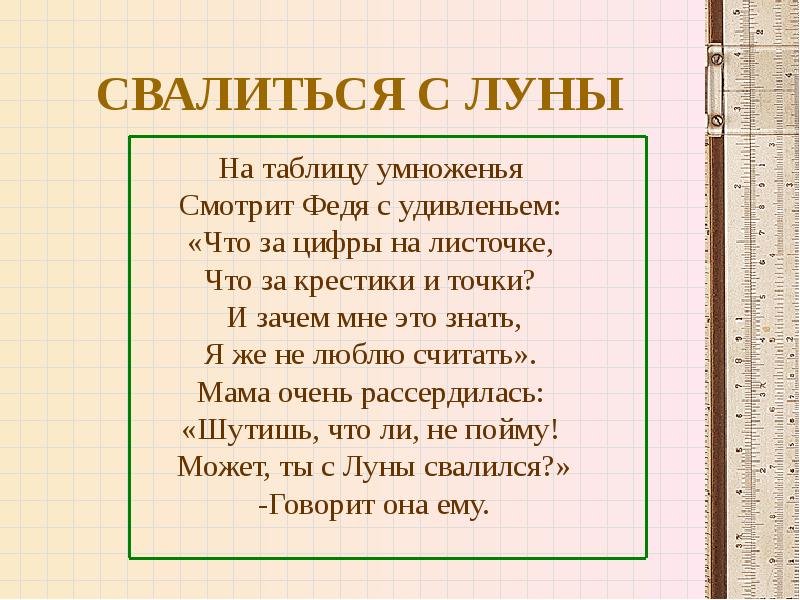 СВАЛИТЬСЯ С ЛУНЫ

На таблицу умноженья
Смотрит Федя с удивленьем:
«Что за цифры на листочке,
Что за крестики и точки?
И зачем мне это знать,
Я же не люблю считать».
Мама очень рассердилась:
«Шутишь, что ли, не пойму!
Может, ты с Луны свалился?»
-Говорит она ему.